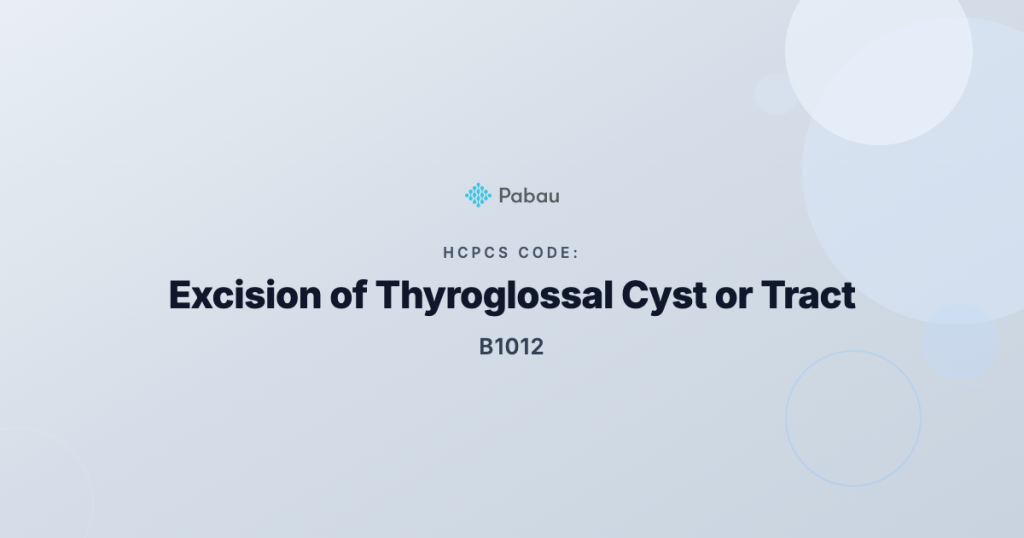 Pabau

HCPCS CODE:

Excision of Thyroglossal Cyst or Tract

B1012